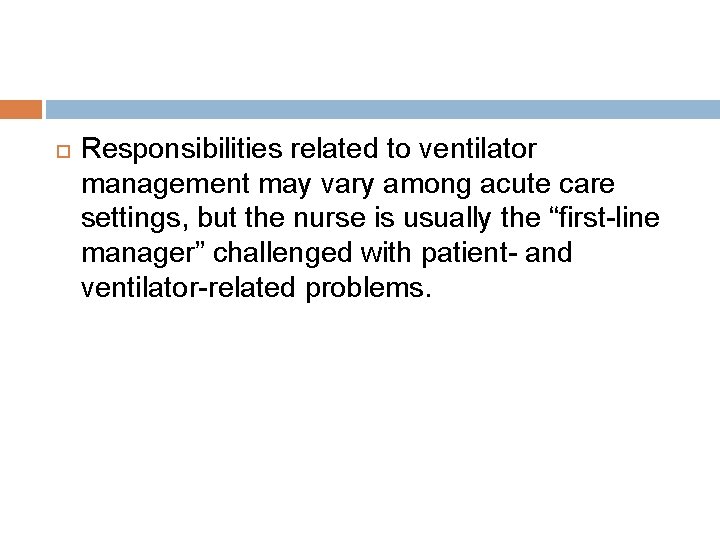 Responsibilities related to ventilator management may vary among acute care settings, but the nurse is usually the “first-line manager” challenged with patient- and ventilator-related problems.